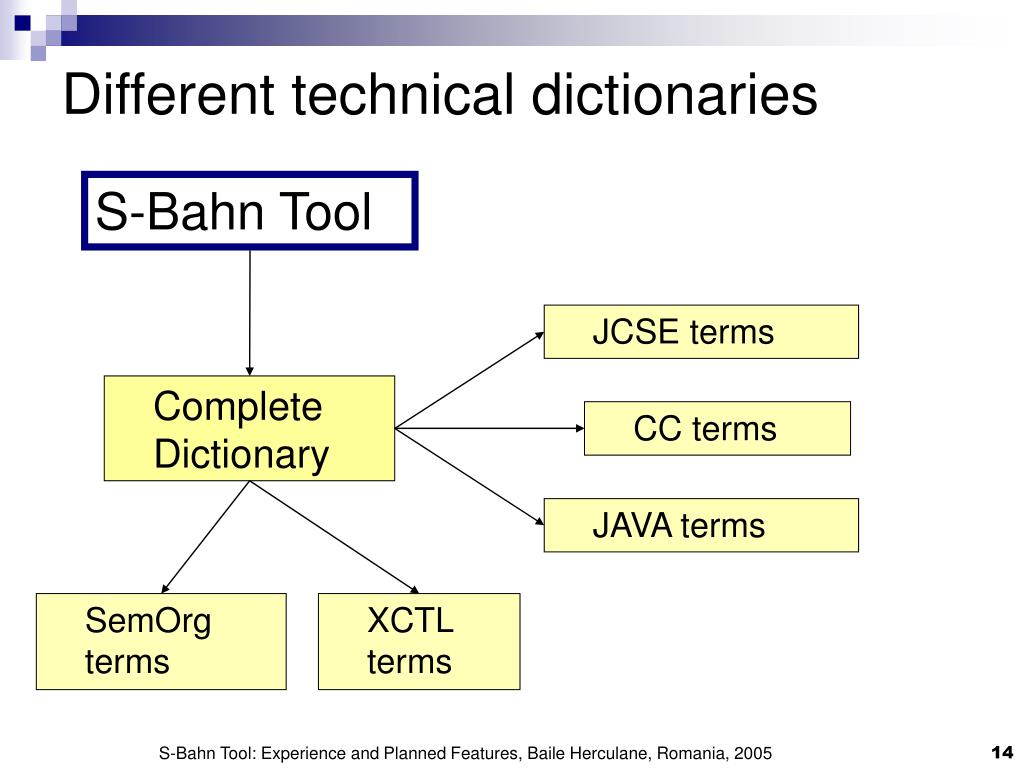 Different technical dictionaries

S-Bahn Tool

Complete Dictionary

JCSE terms

CC terms

JAVA terms

SemOrg terms

XCTL terms

S-Bahn Tool: Experience and Planned Features, Baile Herculane, Romania, 2005

14